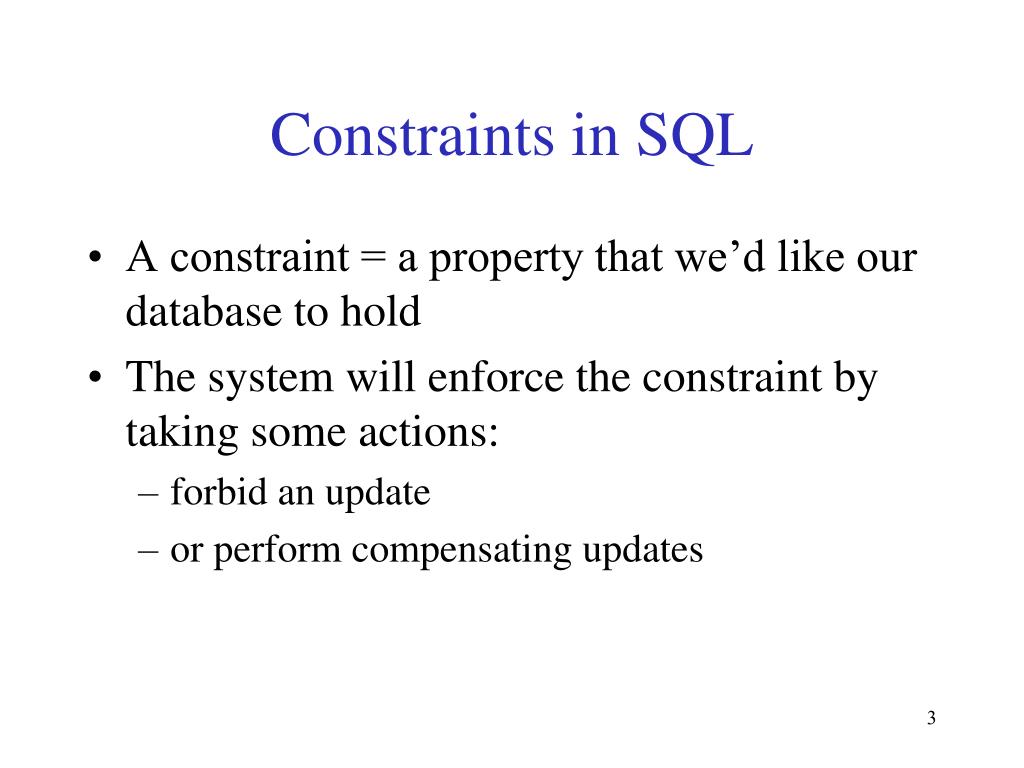 Constraints in SQL

• A constraint = a property that we’d like our database to hold
• The system will enforce the constraint by taking some actions:
– forbid an update
– or perform compensating updates

3